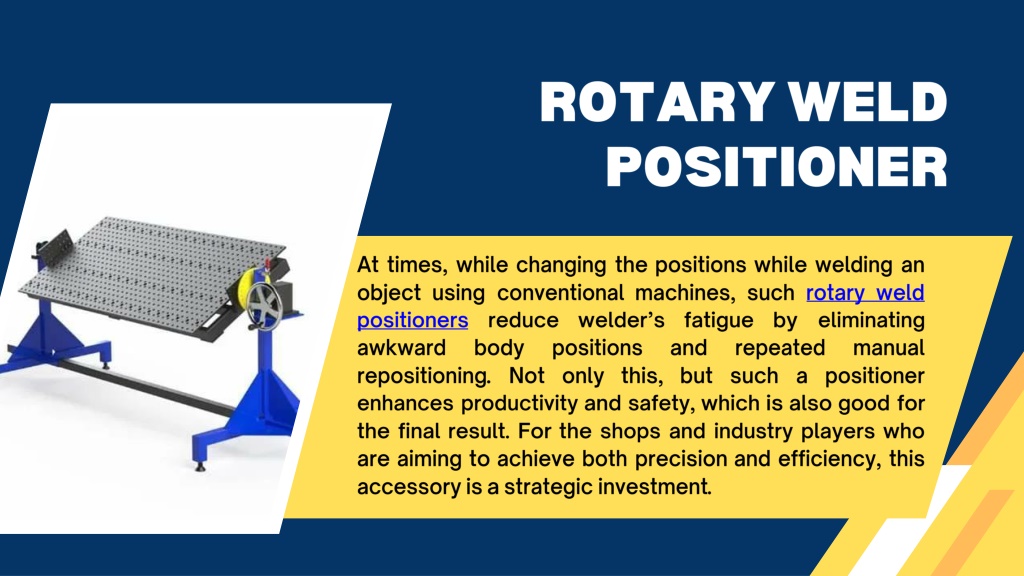 ROTARY WELD POSITIONER

At times, while changing the positions while welding an object using conventional machines, such rotary weld positioners reduce welder's fatigue by eliminating awkward body positions and repeated manual repositioning. Not only this, but such a positioner enhances productivity and safety, which is also good for the final result. For the shops and industry players who are aiming to achieve both precision and efficiency, this accessory is a strategic investment.